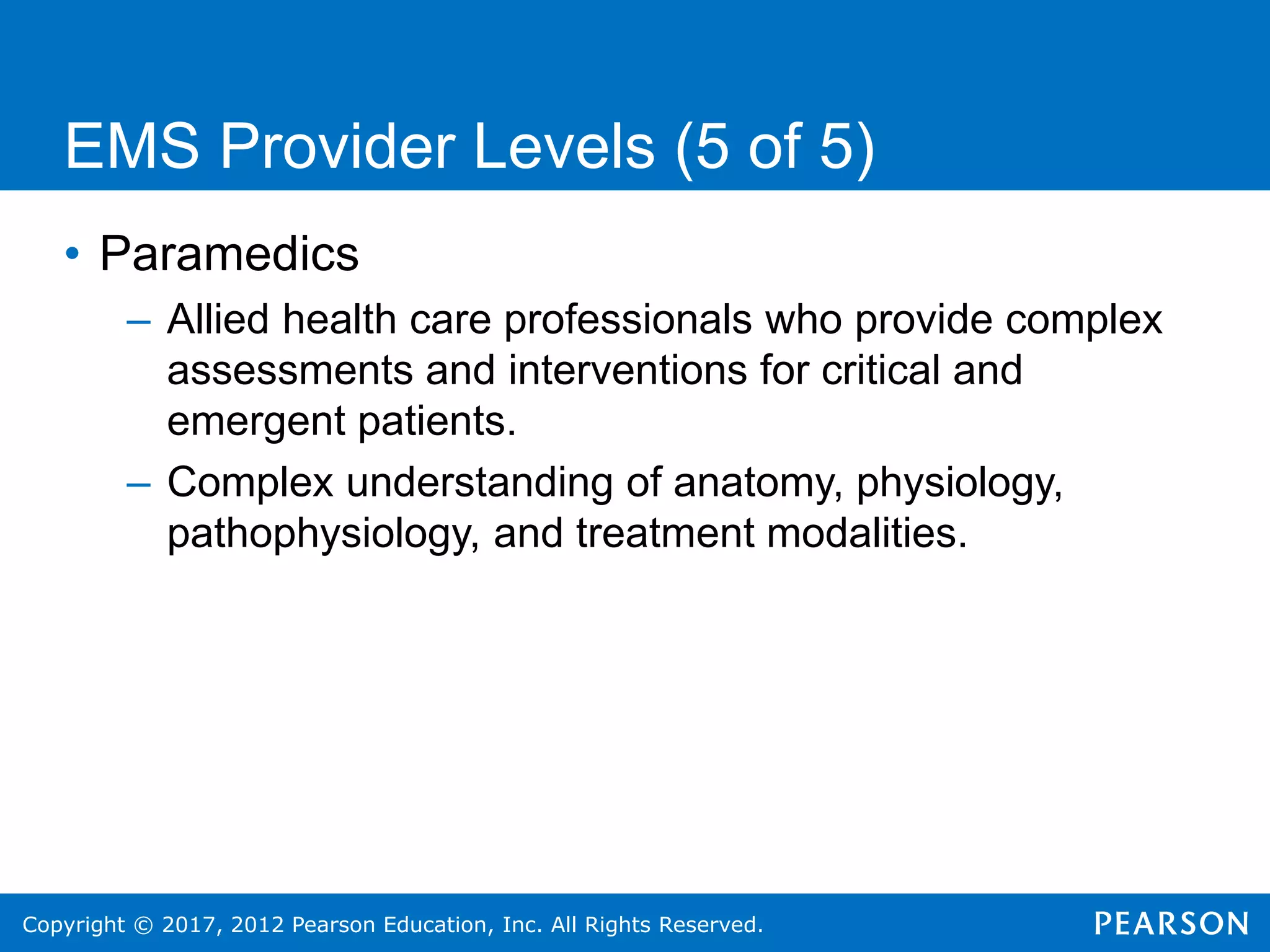 EMS Provider Levels (5 of 5)

• Paramedics

– Allied health care professionals who provide complex assessments and interventions for critical and emergent patients.

– Complex understanding of anatomy, physiology, pathophysiology, and treatment modalities.

Copyright © 2017, 2012 Pearson Education, Inc. All Rights Reserved.

PEARSON